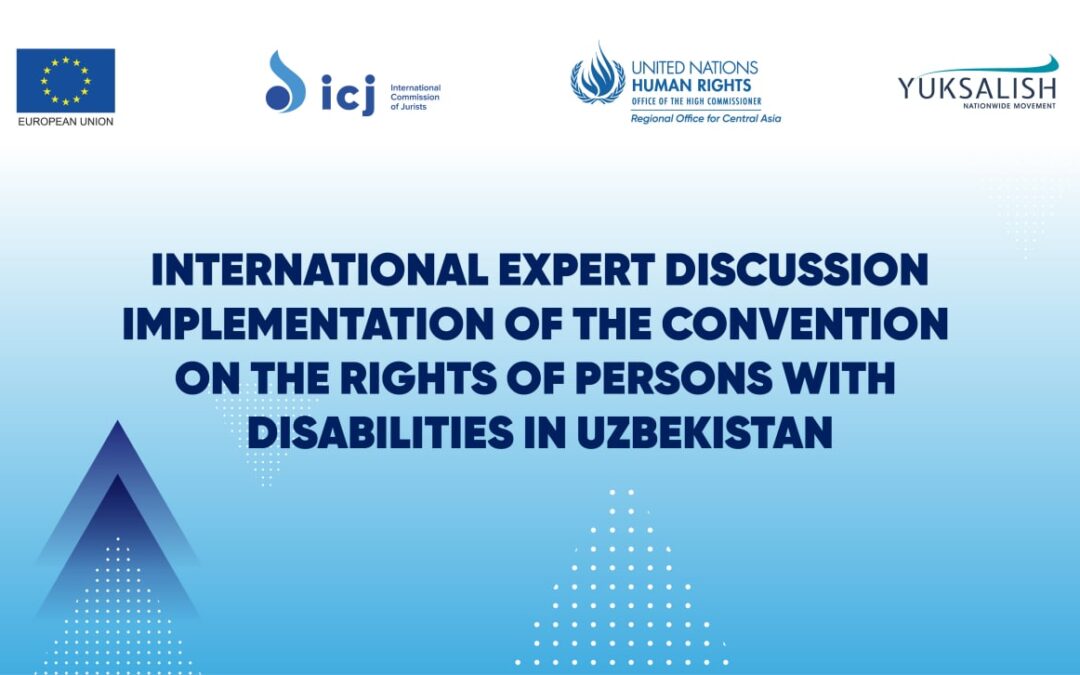 EUROPEAN UNION

icj International Commission of Jurists

UNITED NATIONS HUMAN RIGHTS OFFICE OF THE HIGH COMMISSIONER Regional Office for Central Asia

YUKSALISH NATIONWIDE MOVEMENT

INTERNATIONAL EXPERT DISCUSSION IMPLEMENTATION OF THE CONVENTION ON THE RIGHTS OF PERSONS WITH DISABILITIES IN UZBEKISTAN